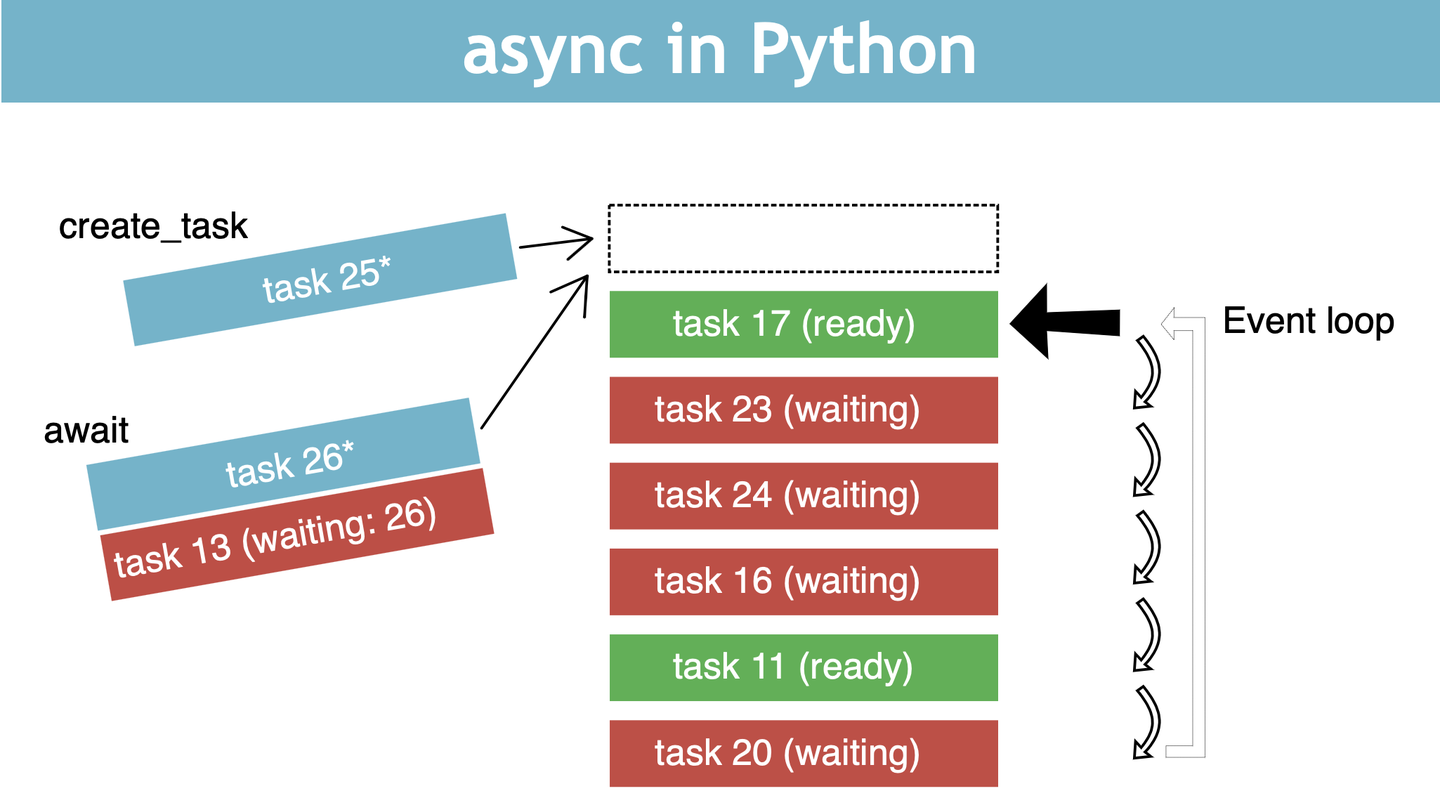 async in Python

create_task

task 25*

await

task 26*

task 13 (waiting: 26)

task 17 (ready)

task 23 (waiting)

task 24 (waiting)

task 16 (waiting)

task 11 (ready)

task 20 (waiting)

Event loop